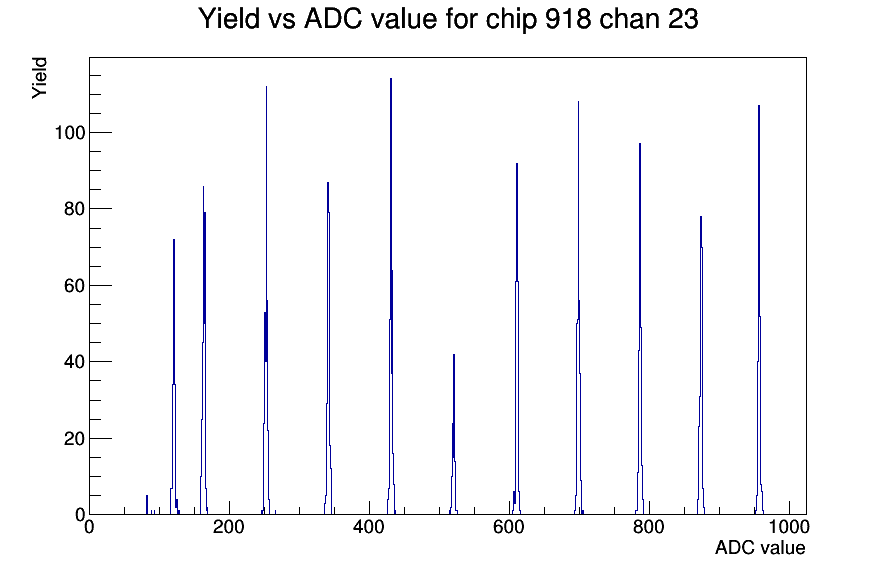 Yield vs ADC value for chip 918 chan 23

Yield

100
80
60
40
20
0

0
200
400
600
800
1000

ADC value